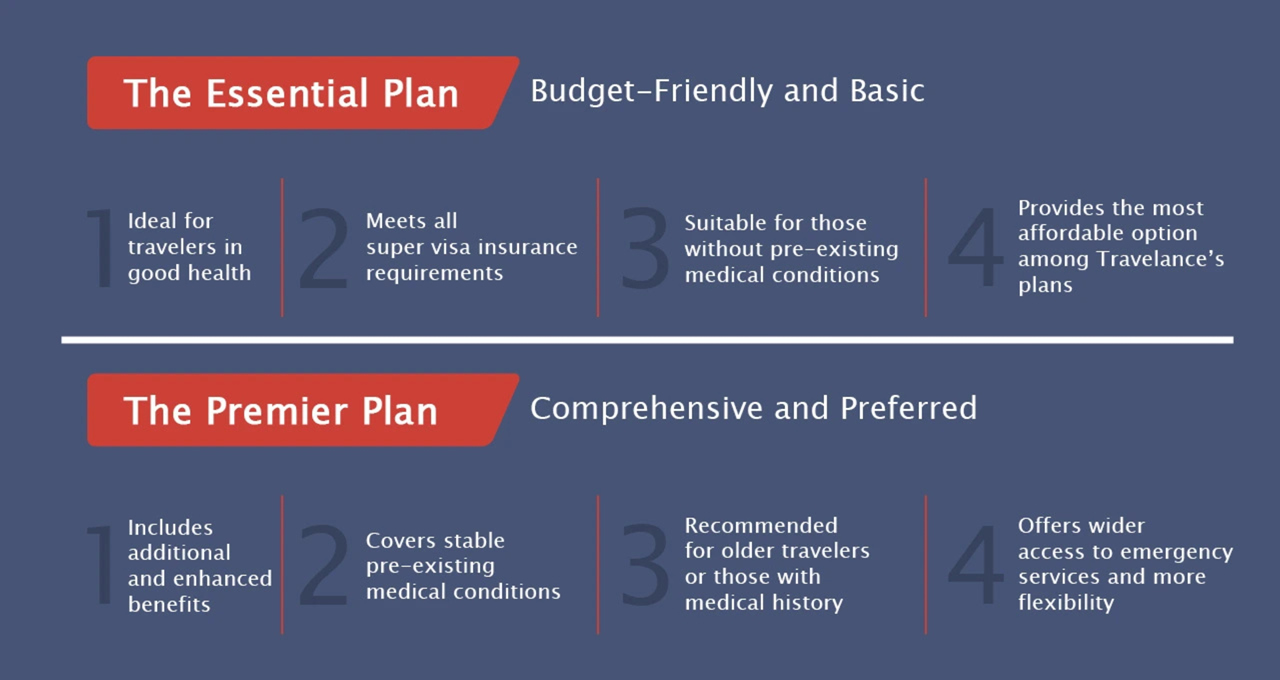 The Essential Plan

Budget-Friendly and Basic

1 Ideal for travelers in good health

2 Meets all super visa insurance requirements

3 Suitable for those without pre-existing medical conditions

4 Provides the most affordable option among Travelance's plans

The Premier Plan

Comprehensive and Preferred

1 Includes additional and enhanced benefits

2 Covers stable pre-existing medical conditions

3 Recommended for older travelers or those with medical history

4 Offers wider access to emergency services and more flexibility